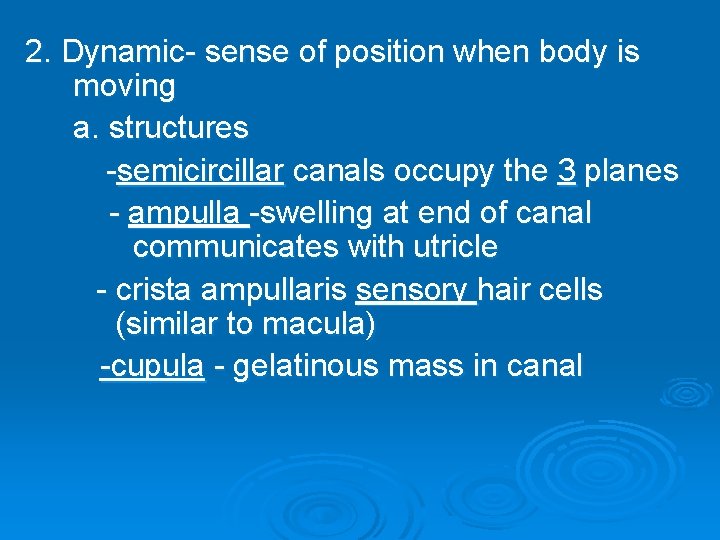 2. Dynamic- sense of position when body is moving

a. structures

-semicircillar canals occupy the 3 planes

- ampulla -swelling at end of canal communicates with utricle

- crista ampullaris sensory hair cells (similar to macula)

-cupula - gelatinous mass in canal